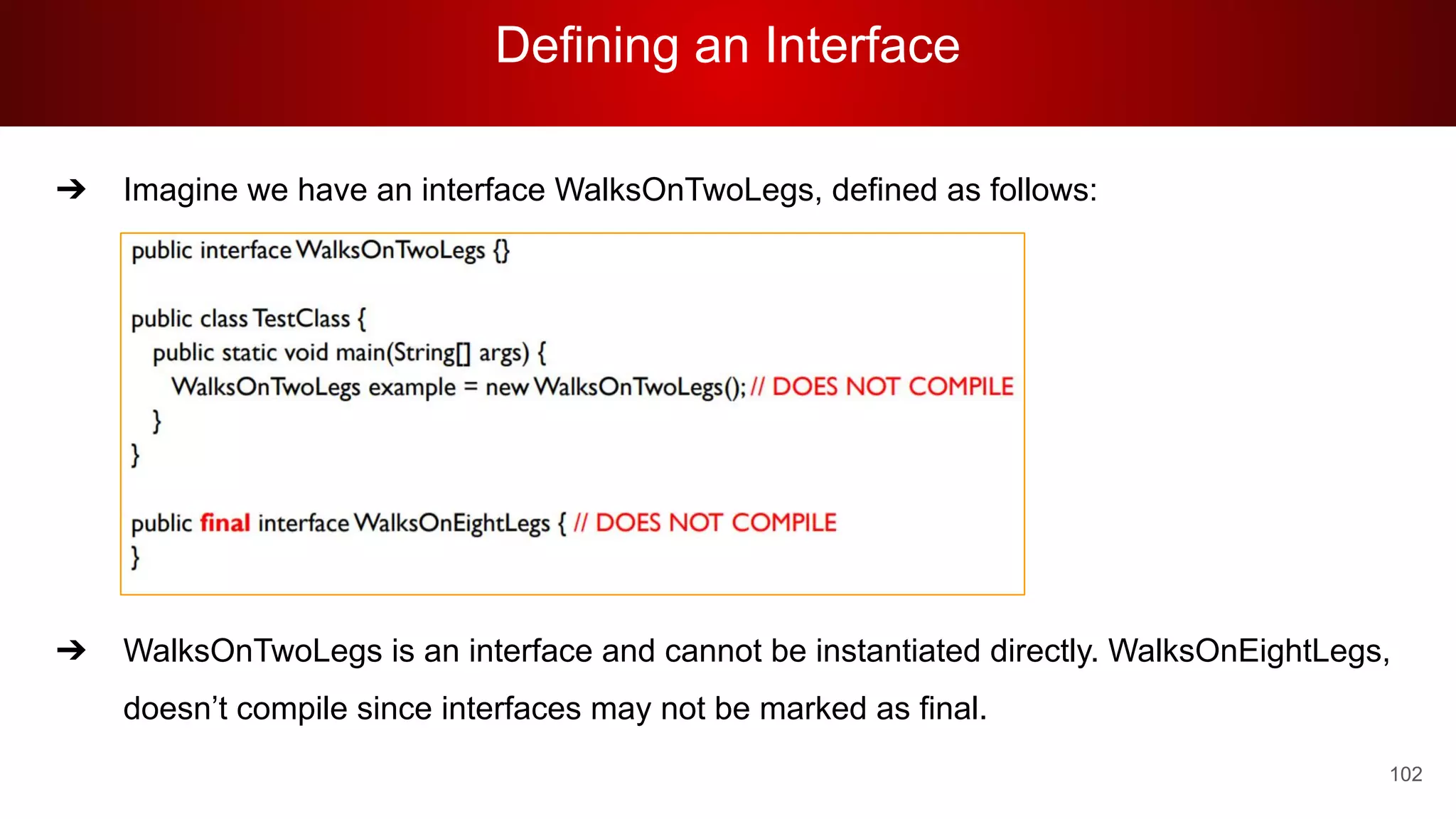 Defining an Interface

➔ Imagine we have an interface WalksOnTwoLegs, defined as follows:

public interface WalksOnTwoLegs {}

public class TestClass {
  public static void main(String[] args) {
    WalksOnTwoLegs example = new WalksOnTwoLegs(); // DOES NOT COMPILE
  }
}

public final interface WalksOnEightLegs { // DOES NOT COMPILE
}

➔ WalksOnTwoLegs is an interface and cannot be instantiated directly. WalksOnEightLegs, doesn't compile since interfaces may not be marked as final.

102